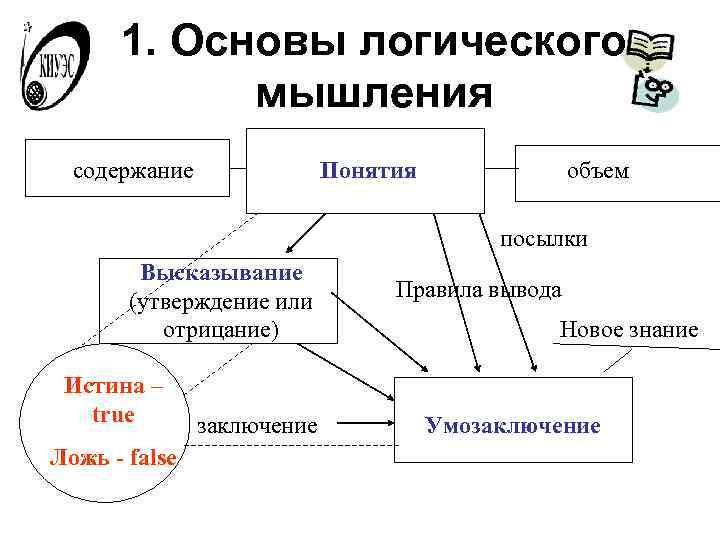 КИУЭС

1. Основы логического мышления

содержание

Понятия

объем

посылки

Высказывание (утверждение или отрицание)

Правила вывода

Новое знание

Истина – true

Ложь - false

заключение

Умозаключение